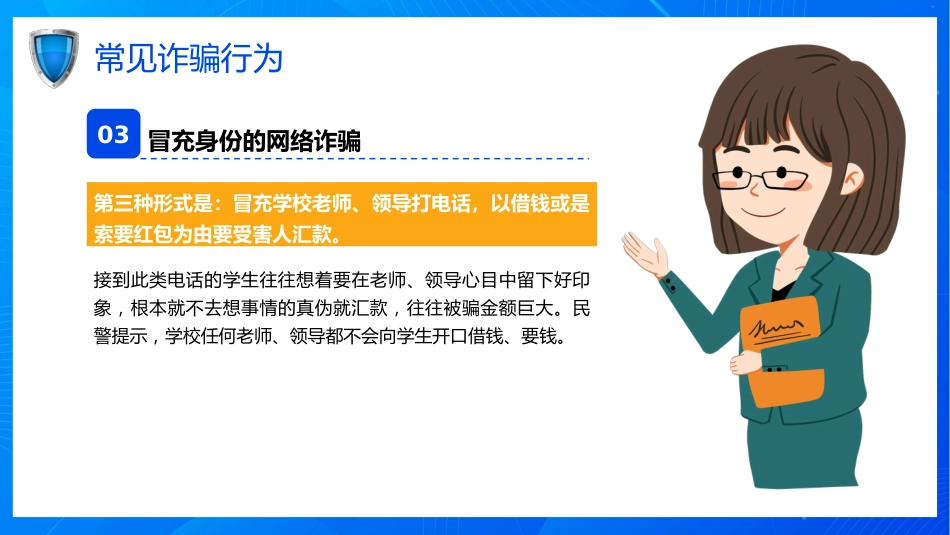 常见诈骗行为

03 冒充身份的网络诈骗

第三种形式是：冒充学校老师、领导打电话，以借钱或是索要红包为由要受害人汇款。

接到此类电话的学生往往想着要在老师、领导心目中留下好印象，根本就不去想事情的真伪就汇款，往往被骗金额巨大。民警提示，学校任何老师、领导都不会向学生开口借钱、要钱。